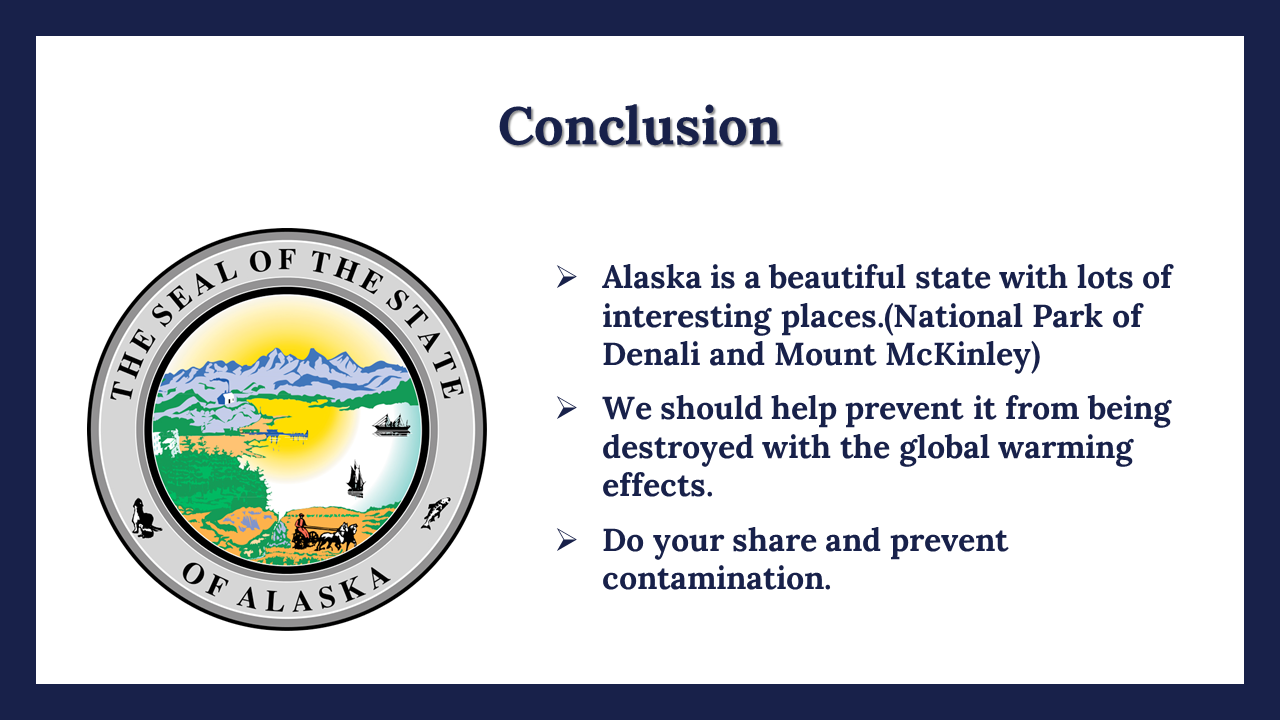 Conclusion

THE SEAL OF THE STATE OF ALASKA

➢ Alaska is a beautiful state with lots of interesting places.(National Park of Denali and Mount McKinley)

➢ We should help prevent it from being destroyed with the global warming effects.

➢ Do your share and prevent contamination.